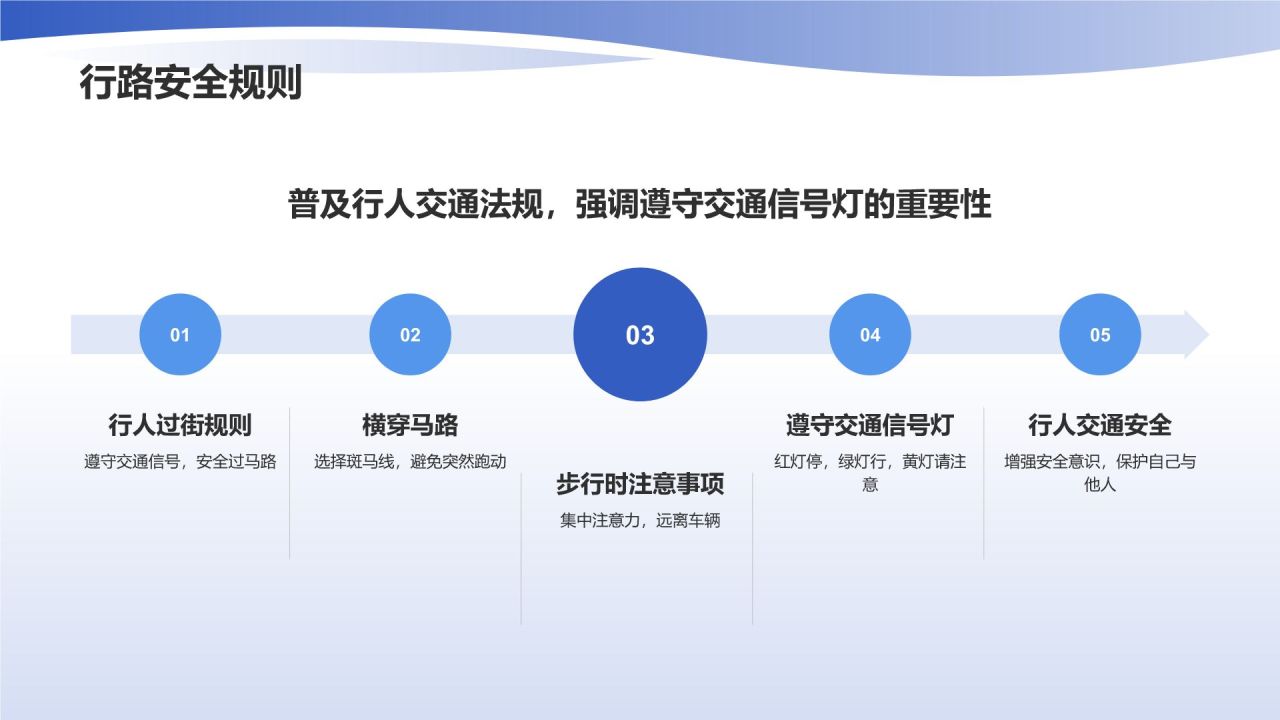 行路安全规则

普及行人交通法规，强调遵守交通信号灯的重要性

01

行人过街规则

遵守交通信号，安全过马路

02

横穿马路

选择斑马线，避免突然跑动

03

步行时注意事项

集中注意力，远离车辆

04

遵守交通信号灯

红灯停，绿灯行，黄灯请注意

05

行人交通安全

增强安全意识，保护自己与他人